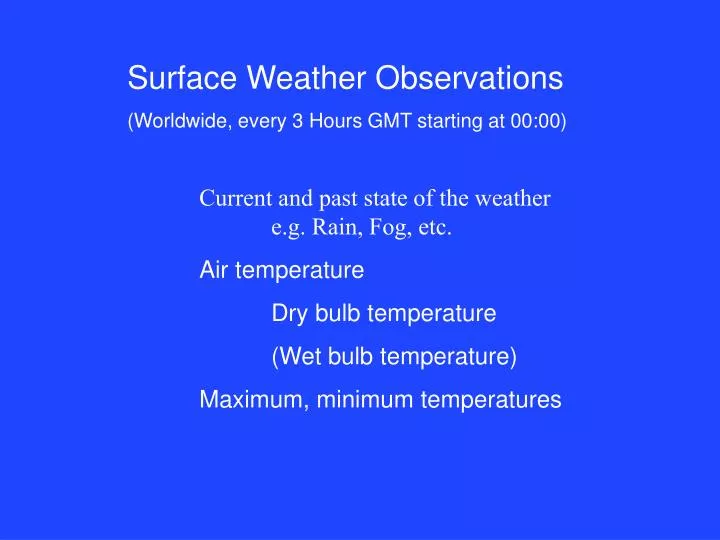 Surface Weather Observations

(Worldwide, every 3 Hours GMT starting at 00:00)

Current and past state of the weather
e.g. Rain, Fog, etc.

Air temperature

Dry bulb temperature

(Wet bulb temperature)

Maximum, minimum temperatures